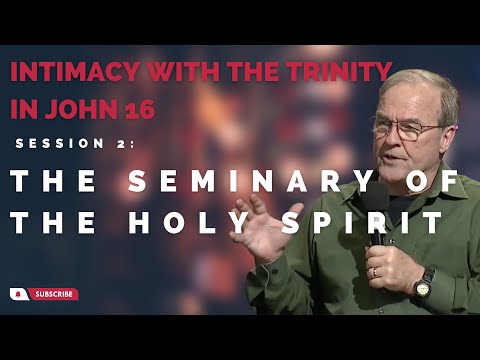 INTIMACY WITH THE TRINITY IN JOHN 16

SESSION 2:

THE SEMINARY OF THE HOLY SPIRIT

SUBSCRIBE